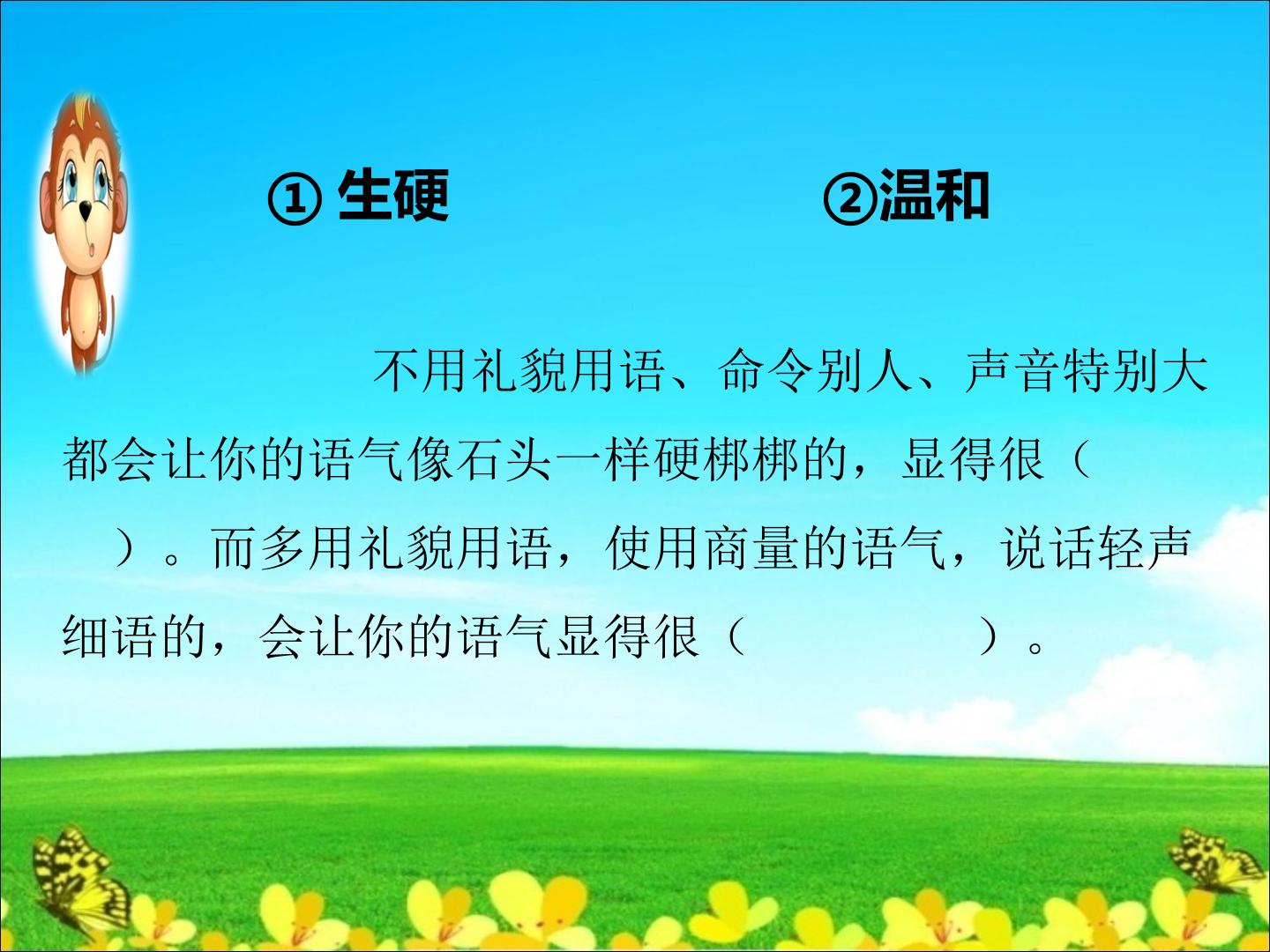 ① 生硬　　　②温和

不用礼貌用语、命令别人、声音特别大都会让你的语气像石头一样硬梆梆的，显得很（　　）。而多用礼貌用语，使用商量的语气，说话轻声细语的，会让你的语气显得很（　　）。